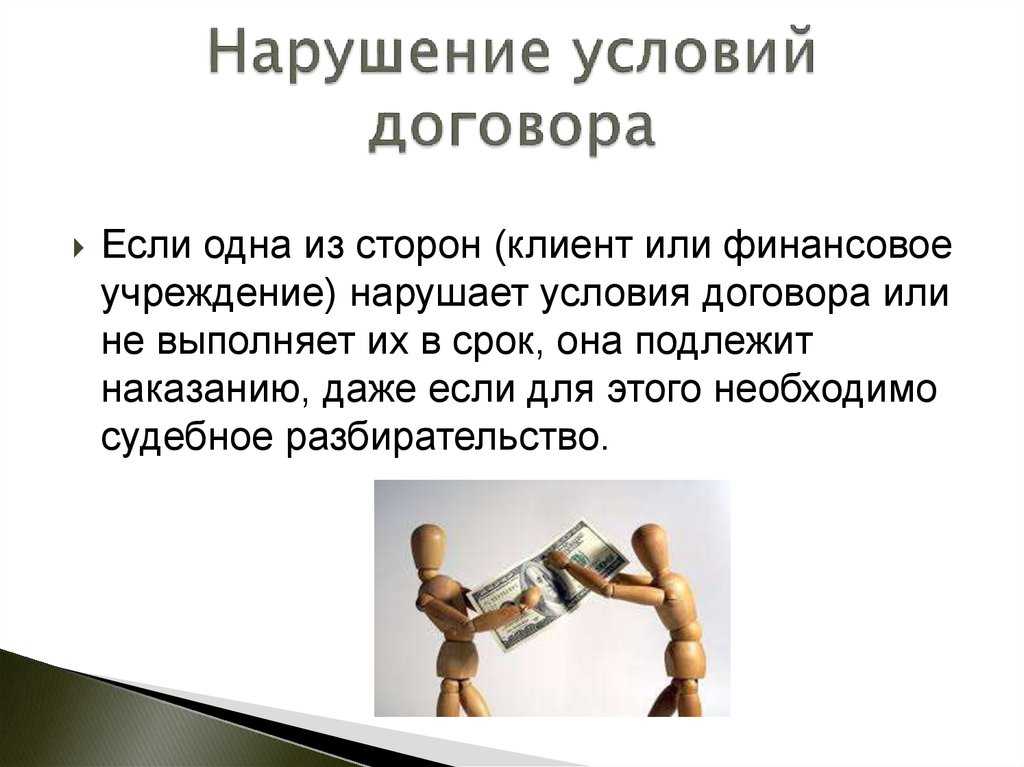 Нарушение условий договора

Если одна из сторон (клиент или финансовое учреждение) нарушает условия договора или не выполняет их в срок, она подлежит наказанию, даже если для этого необходимо судебное разбирательство.